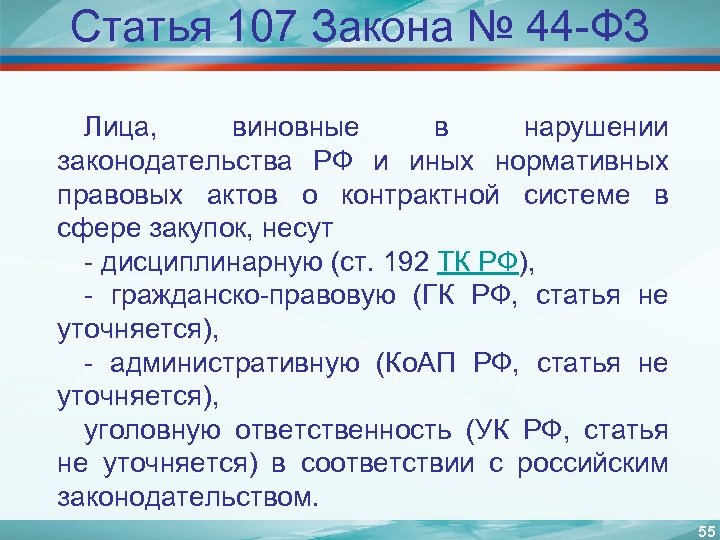 Статья 107 Закона № 44-ФЗ

Лица, виновные в нарушении законодательства РФ и иных нормативных правовых актов о контрактной системе в сфере закупок, несут

- дисциплинарную (ст. 192 ТК РФ),

- гражданско-правовую (ГК РФ, статья не уточняется),

- административную (КоАП РФ, статья не уточняется),

уголовную ответственность (УК РФ, статья не уточняется) в соответствии с российским законодательством.

55